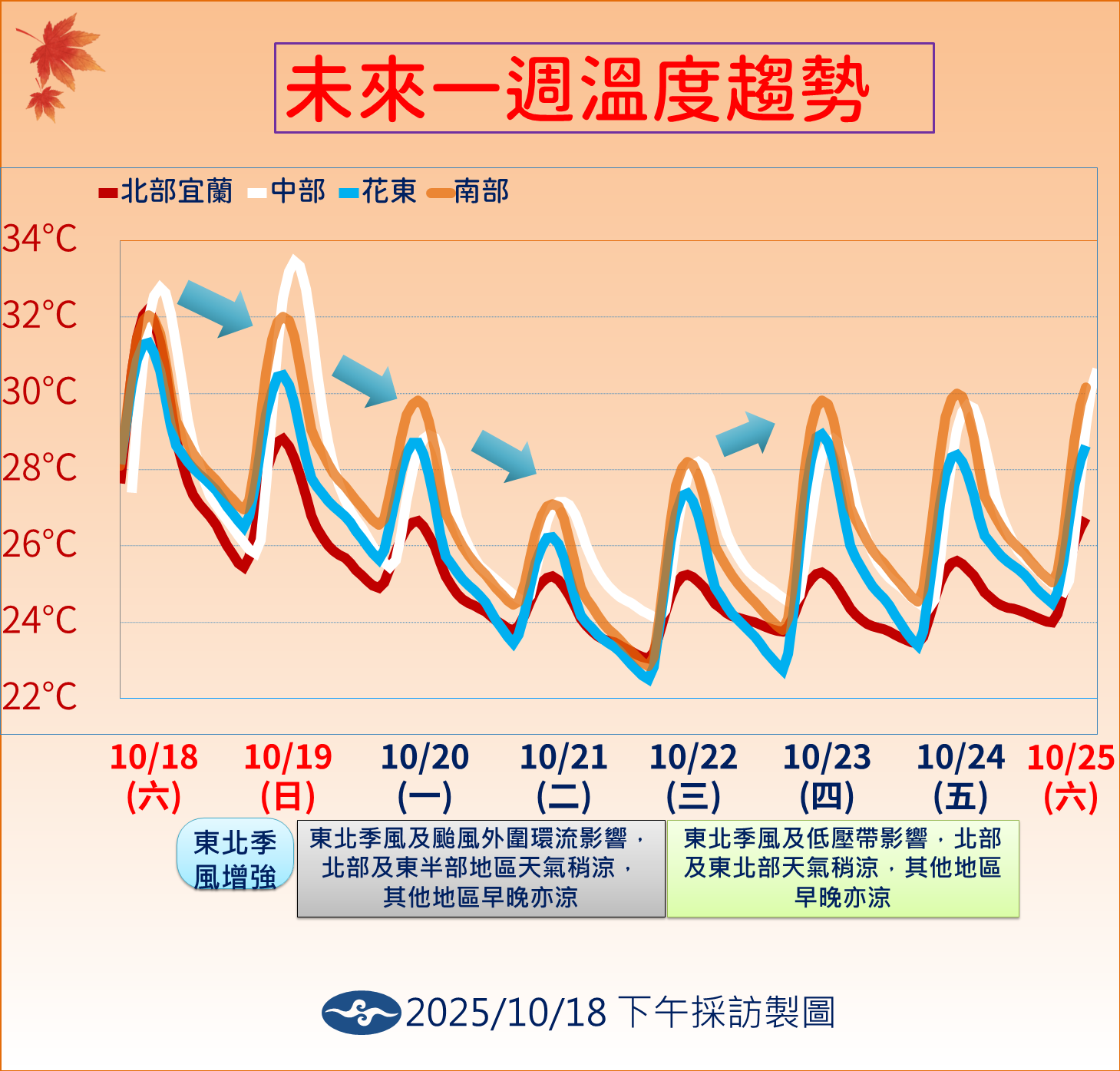 未來一週溫度趨勢

北部宜蘭　中部　花東　南部

34°C
32°C
30°C
28°C
26°C
24°C
22°C

10/18 (六)　10/19 (日)　10/20 (一)　10/21 (二)　10/22 (三)　10/23 (四)　10/24 (五)　10/25 (六)

東北季風增強

東北季風及颱風外圍環流影響，北部及東半部地區天氣稍涼，其他地區早晚亦涼

東北季風及低壓帶影響，北部及東北部天氣稍涼，其他地區早晚亦涼

2025/10/18 下午採訪製圖